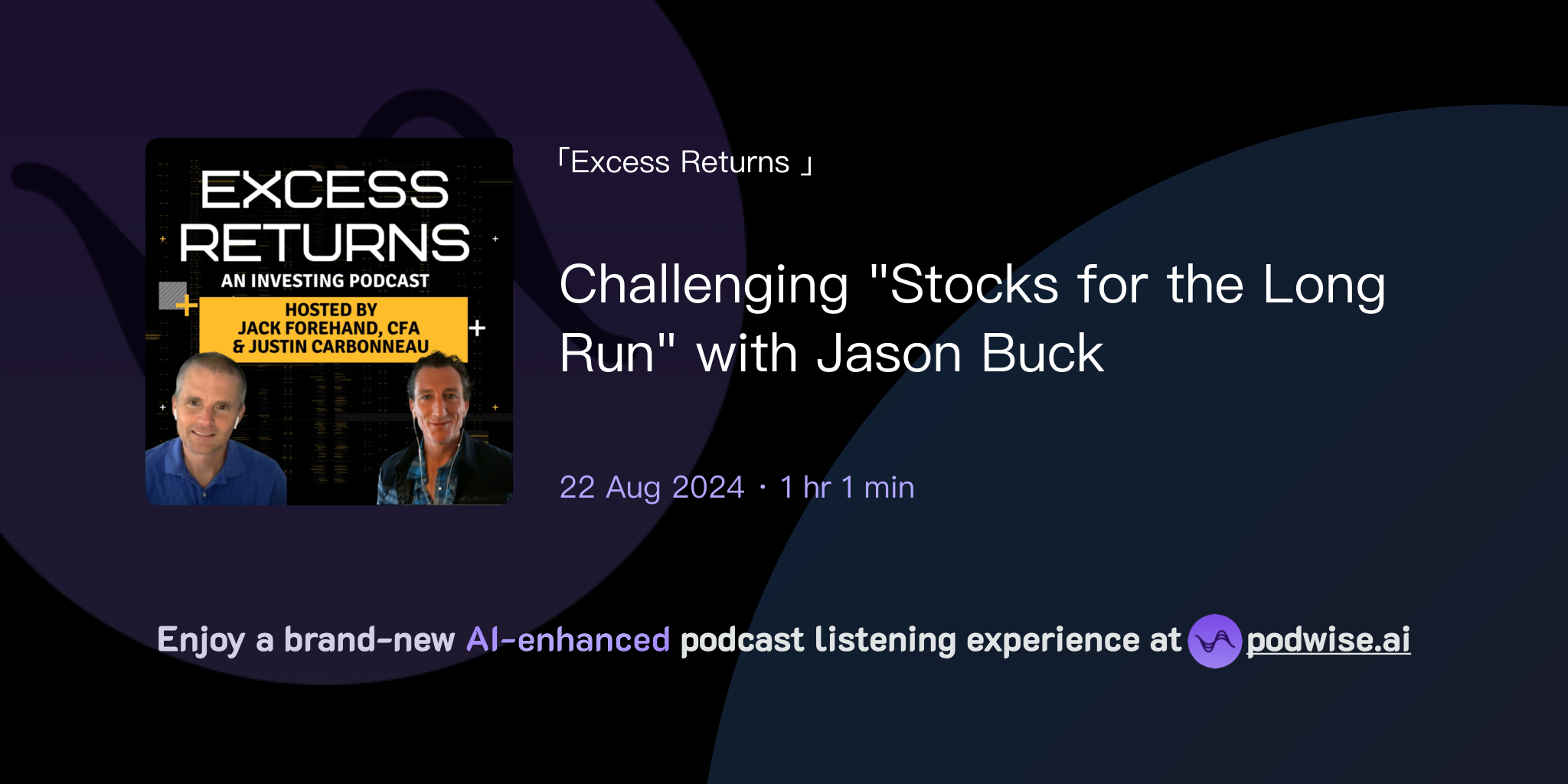 EXCESS RETURNS
AN INVESTING PODCAST
HOSTED BY
JACK FOREHAND, CFA
& JUSTIN CARBONNEAU

「Excess Returns 」

Challenging "Stocks for the Long Run" with Jason Buck

22 Aug 2024 · 1 hr 1 min

Enjoy a brand-new AI-enhanced podcast listening experience at podwise.ai